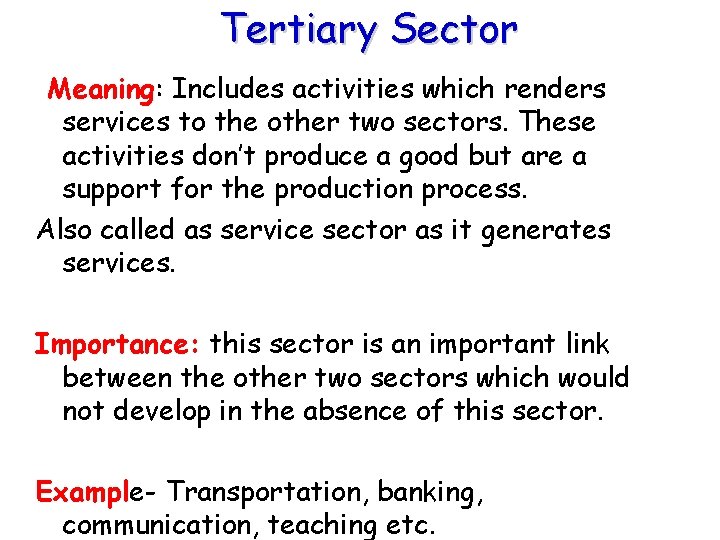 Tertiary Sector

Meaning: Includes activities which renders services to the other two sectors. These activities don't produce a good but are a support for the production process.

Also called as service sector as it generates services.

Importance: this sector is an important link between the other two sectors which would not develop in the absence of this sector.

Example- Transportation, banking, communication, teaching etc.